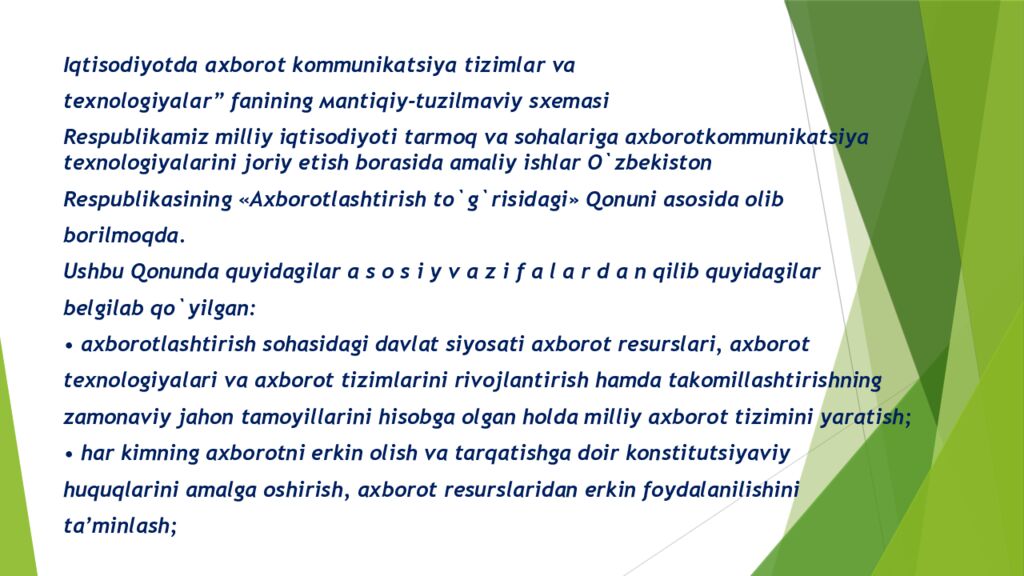 Iqtisodiyotda axborot kommunikatsiya tizimlar va texnologiyalar” fanining мantiqiy-tuzilmaviy sxemasi
Respublikamiz milliy iqtisodiyoti tarmoq va sohalariga axborotkommunikatsiya texnologiyalarini joriy etish borasida amaliy ishlar O`zbekiston Respublikasining «Axborotlashtirish to`g`risidagi» Qonuni asosida olib borilmoqda.
Ushbu Qonunda quyidagilar a s o s i y v a z i f a l a r d a n qilib quyidagilar belgilab qo`yilgan:
• axborotlashtirish sohasidagi davlat siyosati axborot resurslari, axborot texnologiyalari va axborot tizimlarini rivojlantirish hamda takomillashtirishning zamonaviy jahon tamoyillarini hisobga olgan holda milliy axborot tizimini yaratish;
• har kimning axborotni erkin olish va tarqatishga doir konstitutsiyaviy huquqlarini amalga oshirish, axborot resurslaridan erkin foydalanilishini ta’minlash;